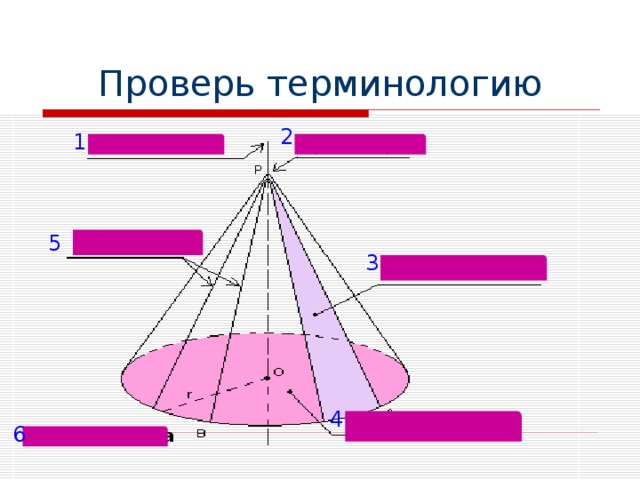 Проверь терминологию

1

2

P

5

3

O

r

4

6

a

B